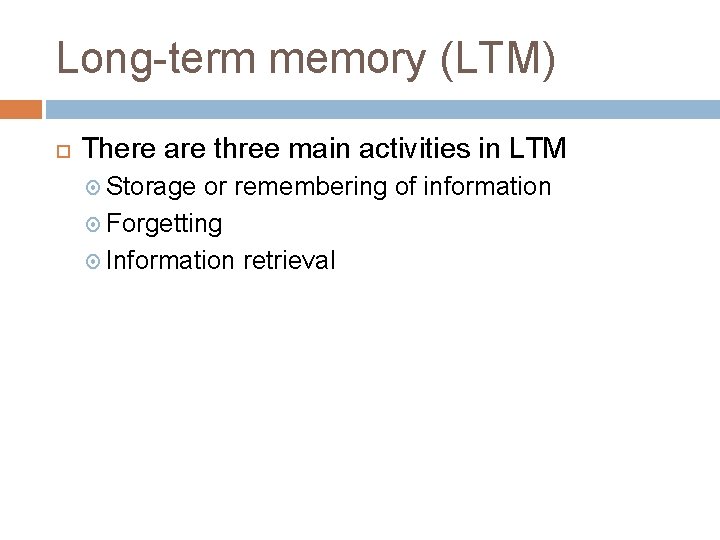 Long-term memory (LTM)

There are three main activities in LTM

Storage or remembering of information

Forgetting

Information retrieval